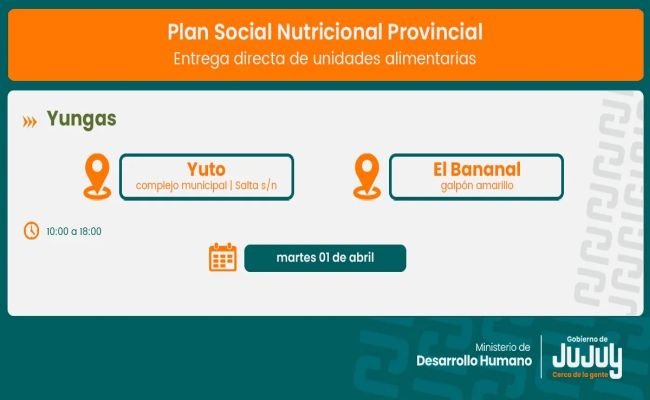 Plan Social Nutricional Provincial
Entrega directa de unidades alimentarias

Yungas

Yuto
complejo municipal | Salta s/n

El Bananal
galpón amarillo

10:00 a 18:00

martes 01 de abril

Ministerio de
Desarrollo Humano

Gobierno de
JUJUY
Cerca de la gente